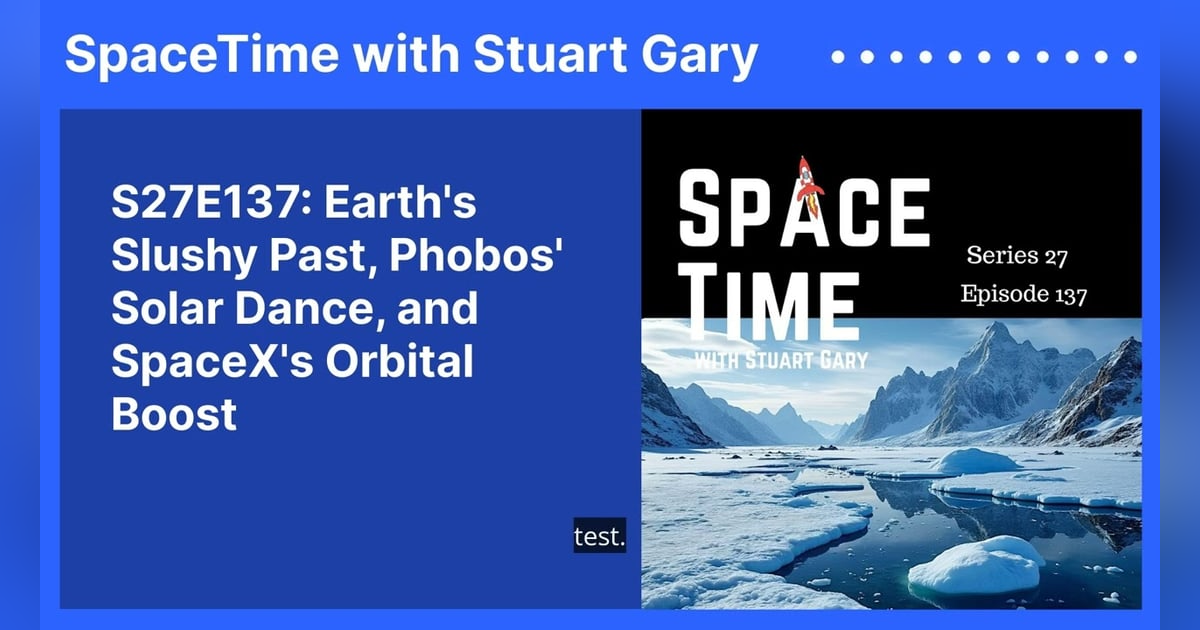 SpaceTime with Stuart Gary

S27E137: Earth's Slushy Past, Phobos' Solar Dance, and SpaceX's Orbital Boost

test.

SPACE TIME
WITH STUART GARY

Series 27
Episode 137